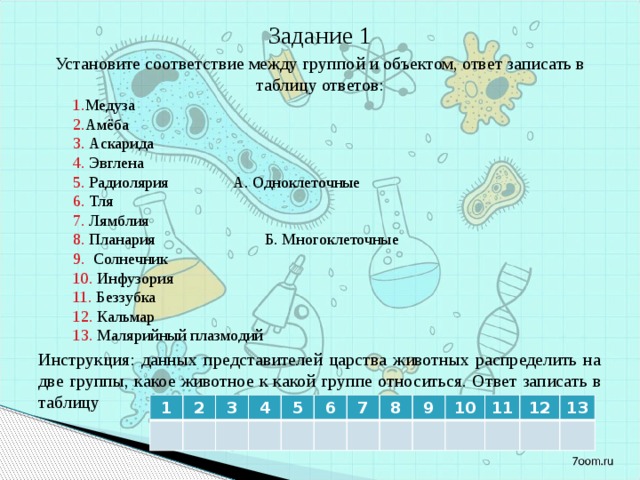 Задание 1

Установите соответствие между группой и объектом, ответ записать в таблицу ответов:

1.Медуза
2.Амёба
3. Аскарида
4. Эвглена
5. Радиолярия
6. Тля
7. Лямблия
8. Планария
9. Солнечник
10. Инфузория
11. Беззубка
12. Кальмар
13. Малярийный плазмодий

А. Одноклеточные

Б. Многоклеточные

Инструкция: данных представителей царства животных распределить на две группы, какое животное к какой группе относиться. Ответ записать в таблицу

| 1 | 2 | 3 | 4 | 5 | 6 | 7 | 8 | 9 | 10 | 11 | 12 | 13 |
|---|---|---|---|---|---|---|---|---|---|---|---|---|
| | | | | | | | | | | | | |

7oom.ru